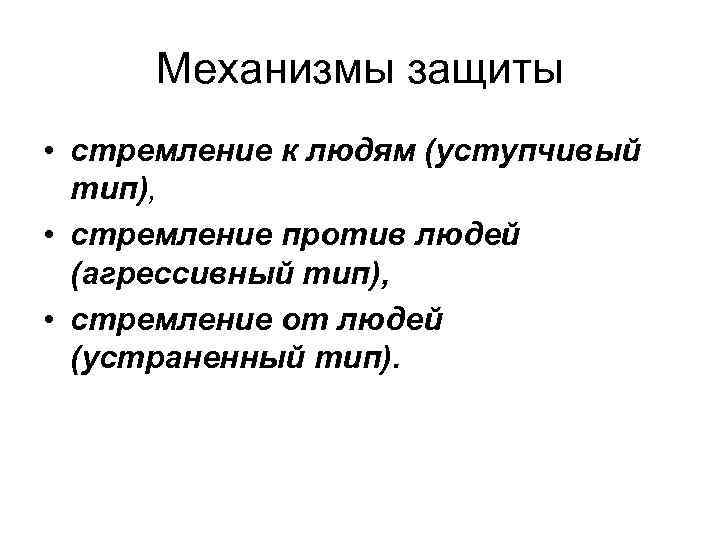 Механизмы защиты

• стремление к людям (уступчивый тип),
• стремление против людей (агрессивный тип),
• стремление от людей (устраненный тип).